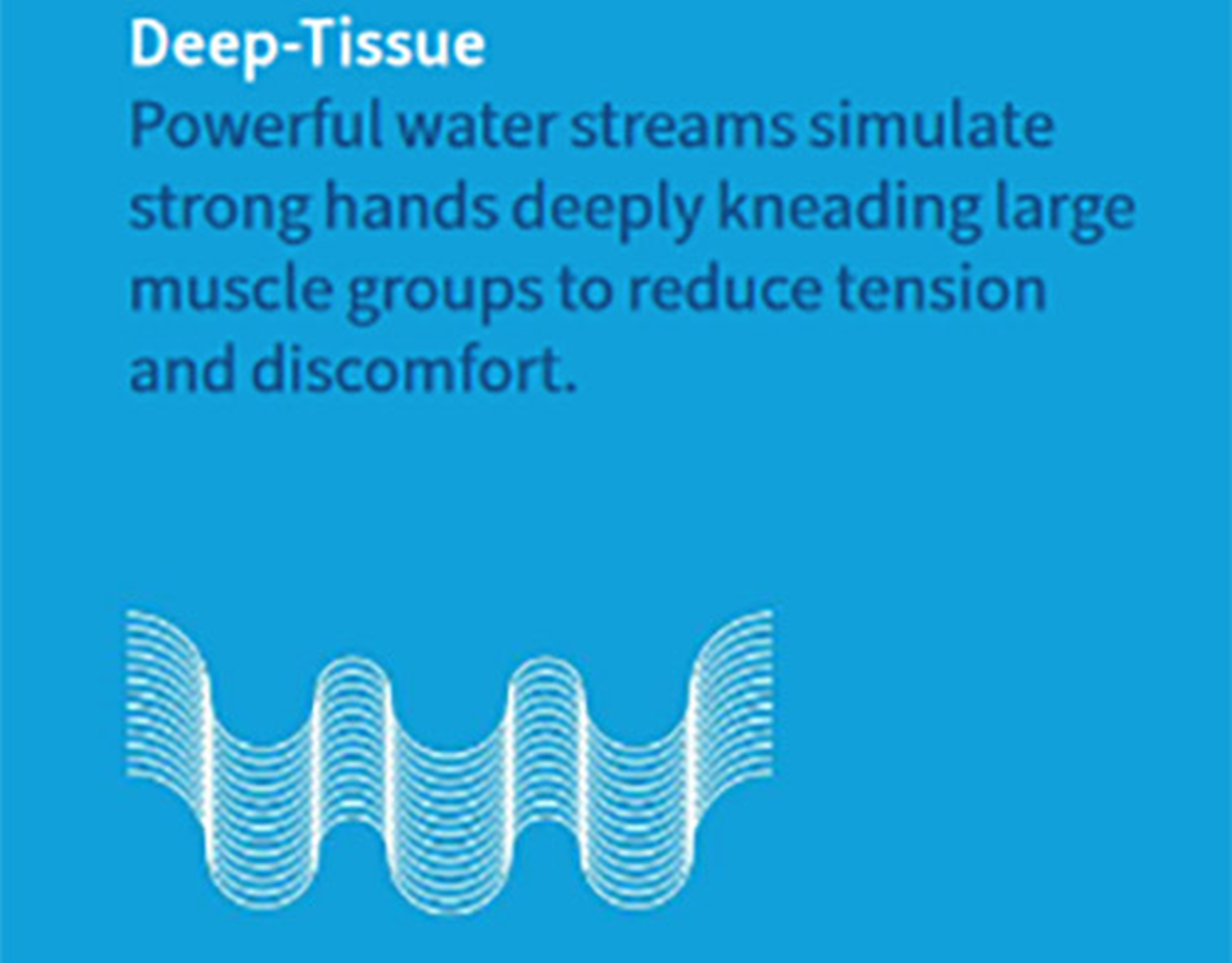 Deep-Tissue
Powerful water streams simulate strong hands deeply kneading large muscle groups to reduce tension and discomfort.